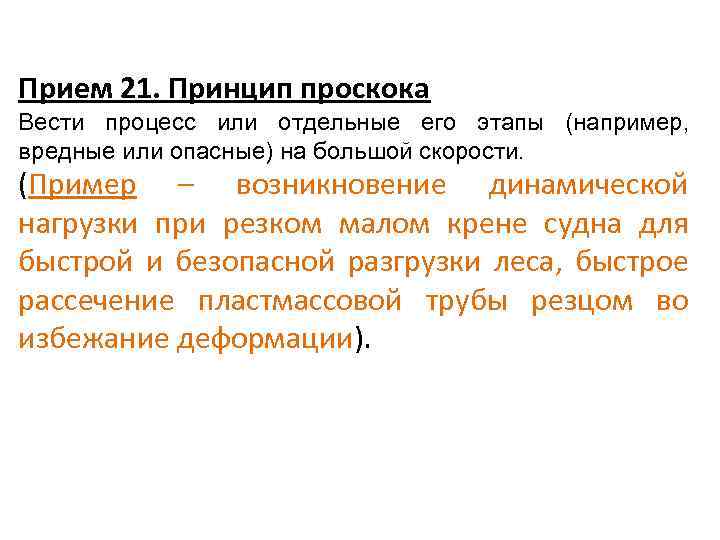 Прием 21. Принцип проскока

Вести процесс или отдельные его этапы (например, вредные или опасные) на большой скорости.

(Пример – возникновение динамической нагрузки при резком малом крене судна для быстрой и безопасной разгрузки леса, быстрое рассечение пластмассовой трубы резцом во избежание деформации).